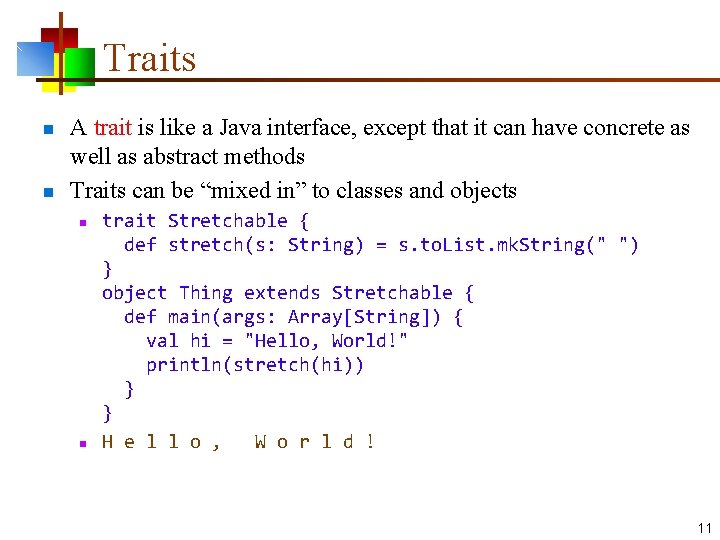 Traits

A trait is like a Java interface, except that it can have concrete as well as abstract methods

Traits can be “mixed in” to classes and objects

trait Stretchable {
  def stretch(s: String) = s.toList.mkString(" ")
}
object Thing extends Stretchable {
  def main(args: Array[String]) {
    val hi = "Hello, World!"
    println(stretch(hi))
  }
}

H e l l o ,   W o r l d !

11